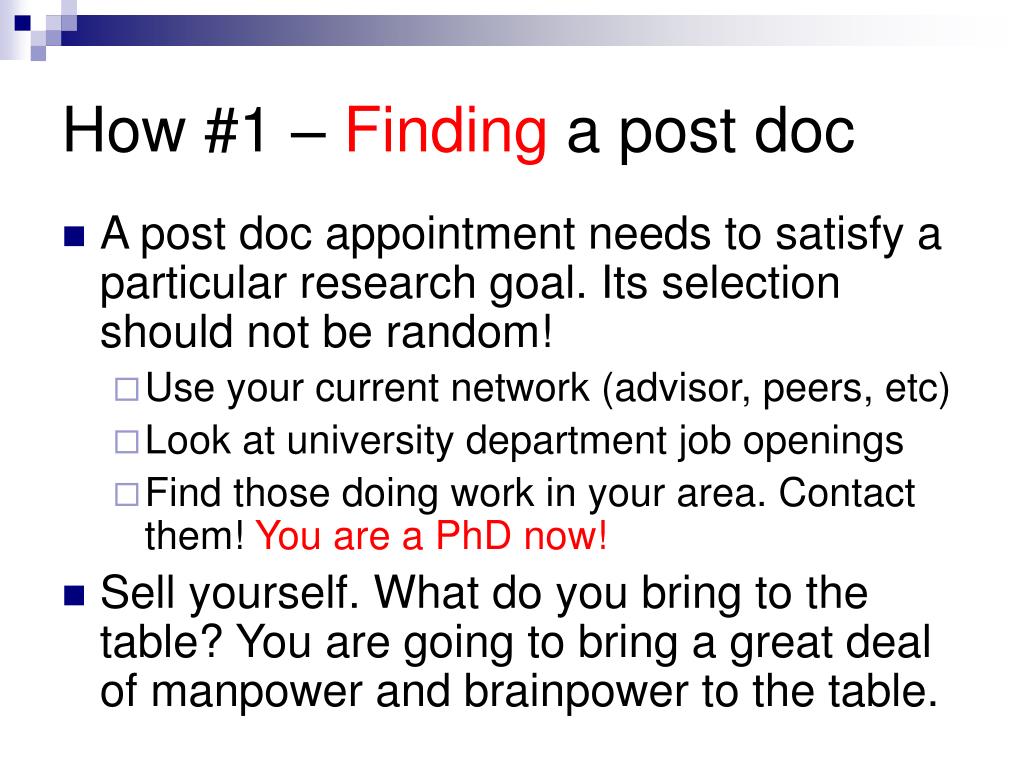 How #1 – Finding a post doc

A post doc appointment needs to satisfy a particular research goal. Its selection should not be random!

Use your current network (advisor, peers, etc)

Look at university department job openings

Find those doing work in your area. Contact them! You are a PhD now!

Sell yourself. What do you bring to the table? You are going to bring a great deal of manpower and brainpower to the table.